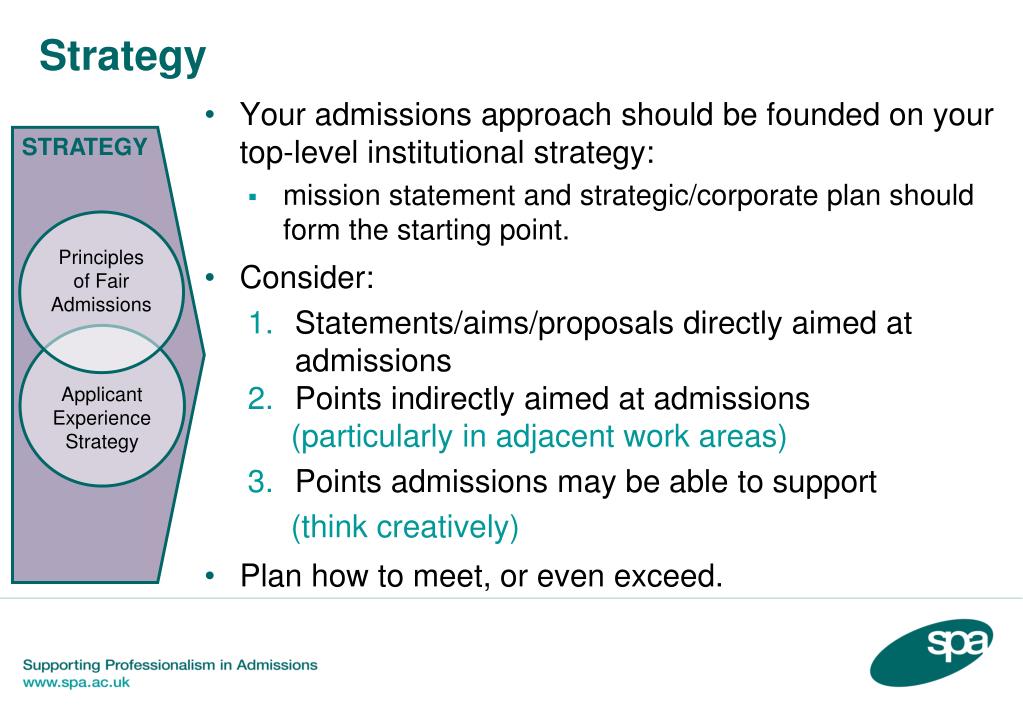 Strategy

STRATEGY

Principles of Fair Admissions

Applicant Experience Strategy

• Your admissions approach should be founded on your top-level institutional strategy:
▪ mission statement and strategic/corporate plan should form the starting point.

• Consider:
1. Statements/aims/proposals directly aimed at admissions
2. Points indirectly aimed at admissions (particularly in adjacent work areas)
3. Points admissions may be able to support (think creatively)

• Plan how to meet, or even exceed.

Supporting Professionalism in Admissions
www.spa.ac.uk

spa